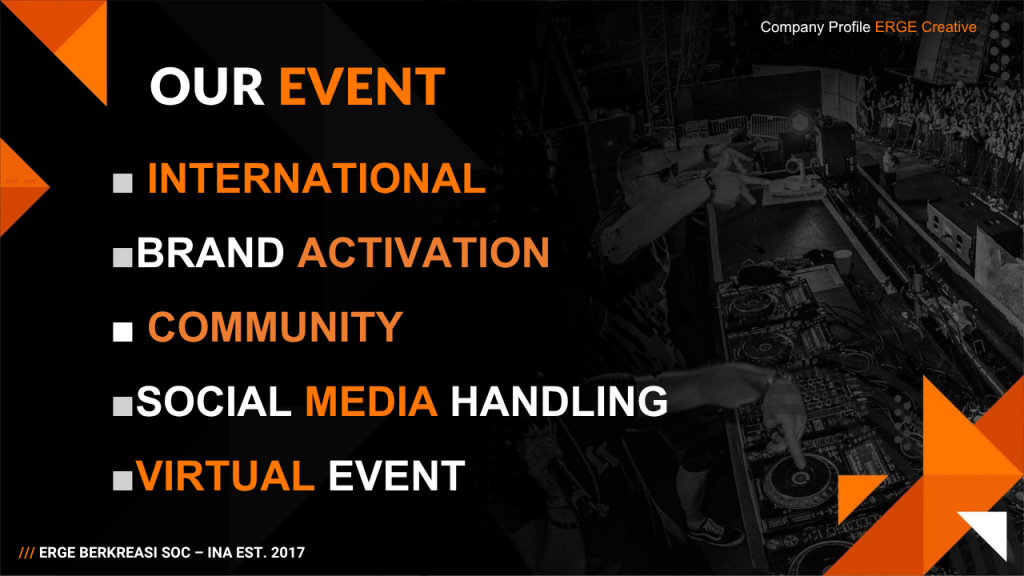 Company Profile ERGE Creative

OUR EVENT

■ INTERNATIONAL

■BRAND ACTIVATION

■ COMMUNITY

■SOCIAL MEDIA HANDLING

■VIRTUAL EVENT

/// ERGE BERKREASI SOC – INA EST. 2017